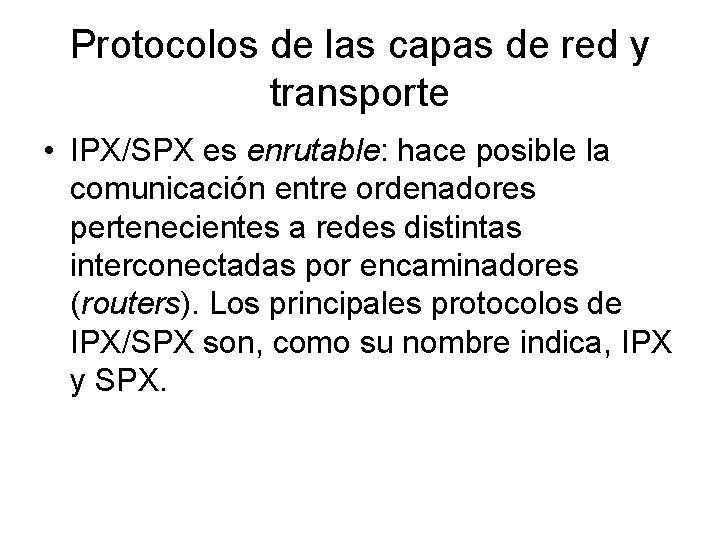 Protocolos de las capas de red y transporte

• IPX/SPX es enrutable: hace posible la comunicación entre ordenadores pertenecientes a redes distintas interconectadas por encaminadores (routers). Los principales protocolos de IPX/SPX son, como su nombre indica, IPX y SPX.